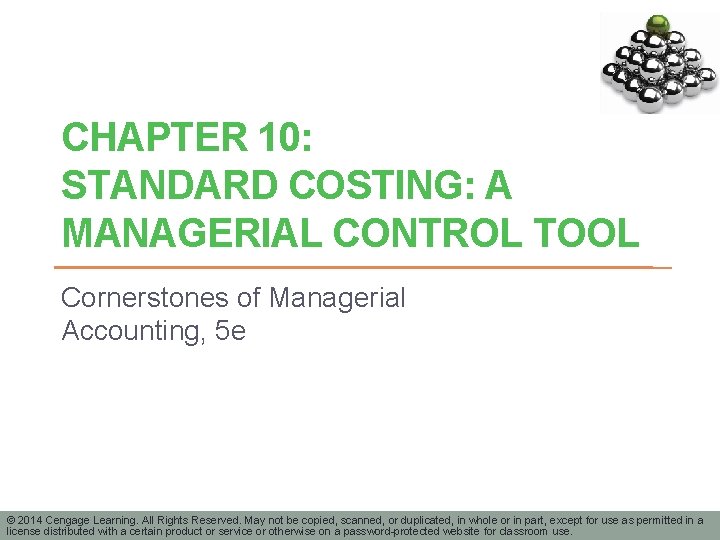 CHAPTER 10:
STANDARD COSTING: A MANAGERIAL CONTROL TOOL

Cornerstones of Managerial Accounting, 5e

© 2014 Cengage Learning. All Rights Reserved. May not be copied, scanned, or duplicated, in whole or in part, except for use as permitted in a license distributed with a certain product or service or otherwise on a password-protected website for classroom use.